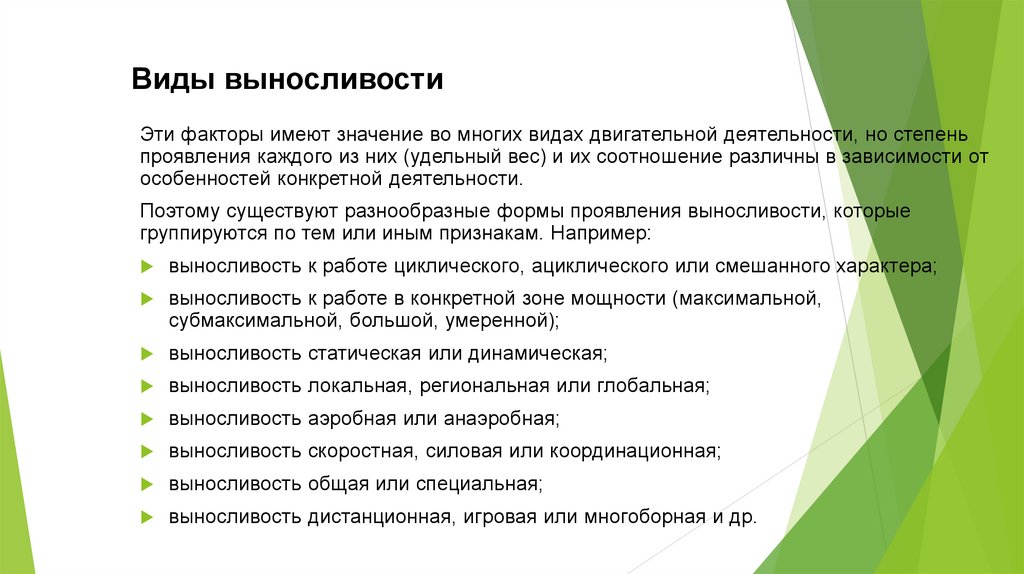 Виды выносливости

Эти факторы имеют значение во многих видах двигательной деятельности, но степень проявления каждого из них (удельный вес) и их соотношение различны в зависимости от особенностей конкретной деятельности.

Поэтому существуют разнообразные формы проявления выносливости, которые группируются по тем или иным признакам. Например:

выносливость к работе циклического, ациклического или смешанного характера;

выносливость к работе в конкретной зоне мощности (максимальной, субмаксимальной, большой, умеренной);

выносливость статическая или динамическая;

выносливость локальная, региональная или глобальная;

выносливость аэробная или анаэробная;

выносливость скоростная, силовая или координационная;

выносливость общая или специальная;

выносливость дистанционная, игровая или многоборная и др.